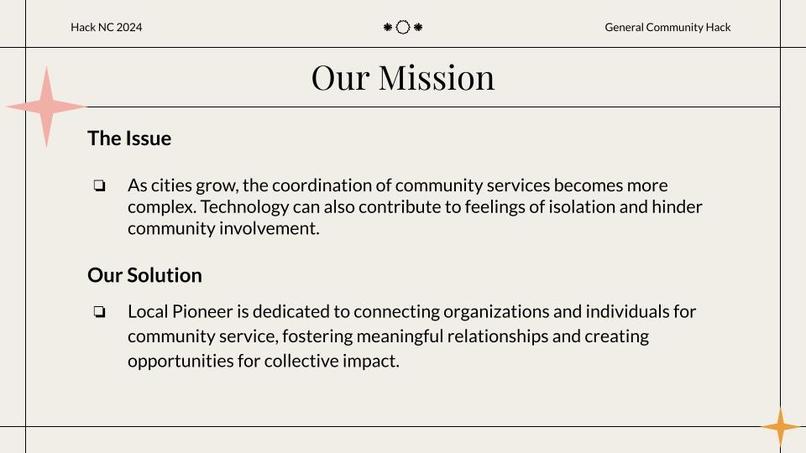 Hack NC 2024

General Community Hack

Our Mission

The Issue

❏ As cities grow, the coordination of community services becomes more complex. Technology can also contribute to feelings of isolation and hinder community involvement.

Our Solution

❏ Local Pioneer is dedicated to connecting organizations and individuals for community service, fostering meaningful relationships and creating opportunities for collective impact.